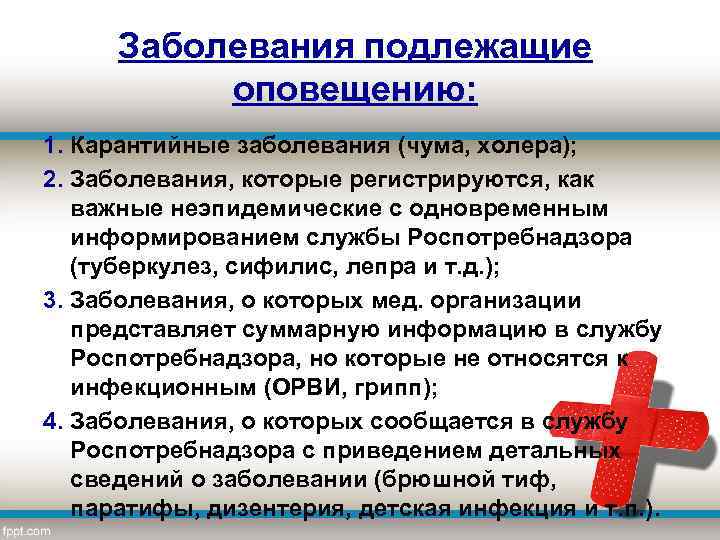 Заболевания подлежащие оповещению:

1. Карантийные заболевания (чума, холера);
2. Заболевания, которые регистрируются, как важные неэпидемические с одновременным информированием службы Роспотребнадзора (туберкулез, сифилис, лепра и т.д.);
3. Заболевания, о которых мед. организации представляет суммарную информацию в службу Роспотребнадзора, но которые не относятся к инфекционным (ОРВИ, грипп);
4. Заболевания, о которых сообщается в службу Роспотребнадзора с приведением детальных сведений о заболевании (брюшной тиф, паратифы, дизентерия, детская инфекция и т.п.).

fppt.com